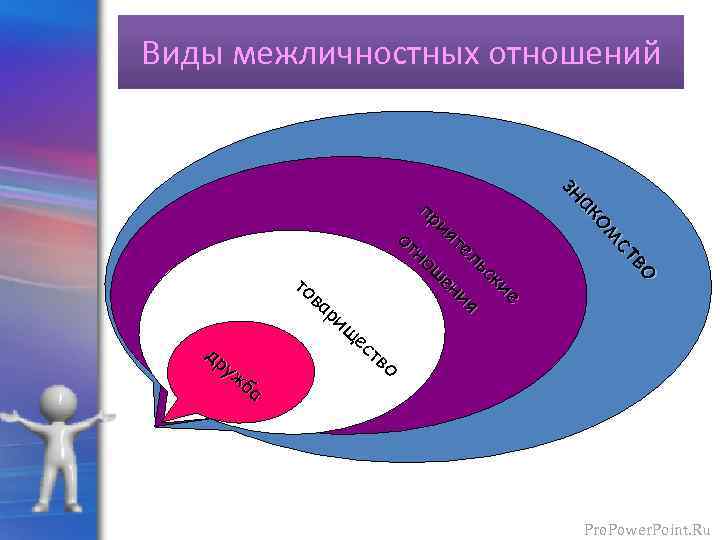 Виды межличностных отношений

знакомство

приятельские отношения

товарищество

дружба

ProPowerPoint.Ru